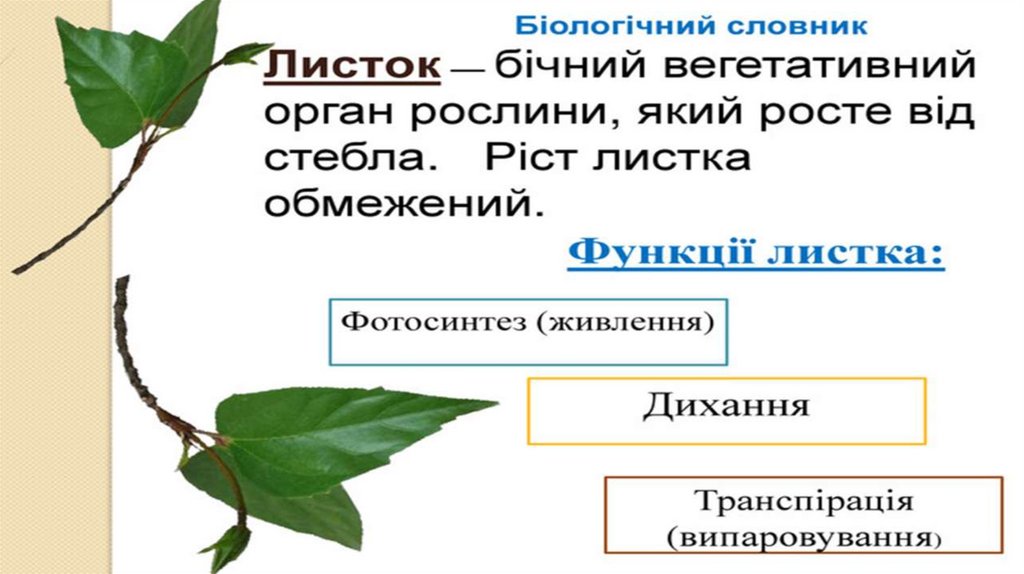 Біологічний словник

Листок — бічний вегетативний орган рослини, який росте від стебла. Ріст листка обмежений.

Функції листка:

Фотосинтез (живлення)

Дихання

Транспірація (випаровування)